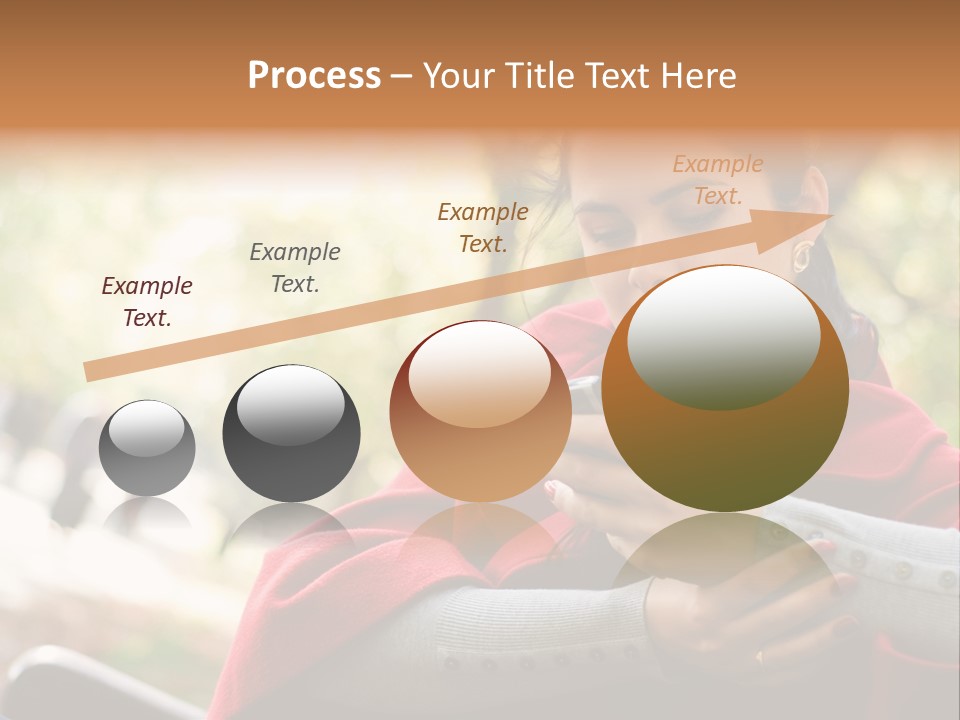 Process – Your Title Text Here

Example Text.

Example Text.

Example Text.

Example Text.